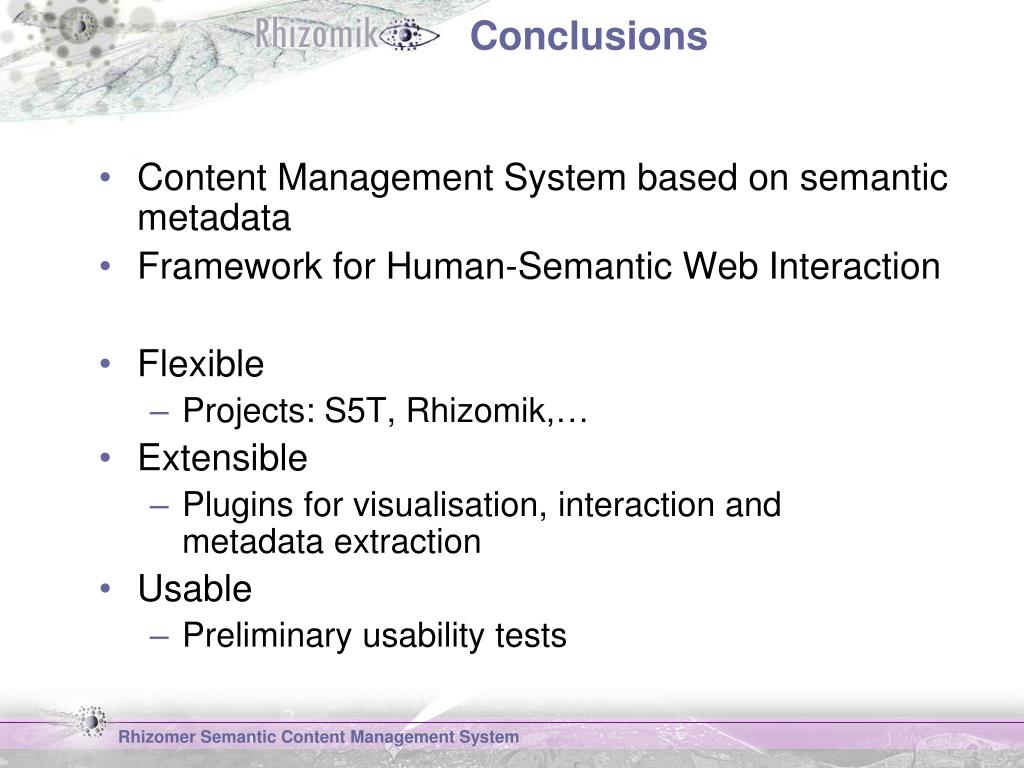 Rhizomik

Conclusions

• Content Management System based on semantic metadata
• Framework for Human-Semantic Web Interaction

• Flexible
– Projects: S5T, Rhizomik,…
• Extensible
– Plugins for visualisation, interaction and metadata extraction
• Usable
– Preliminary usability tests

Rhizomer Semantic Content Management System